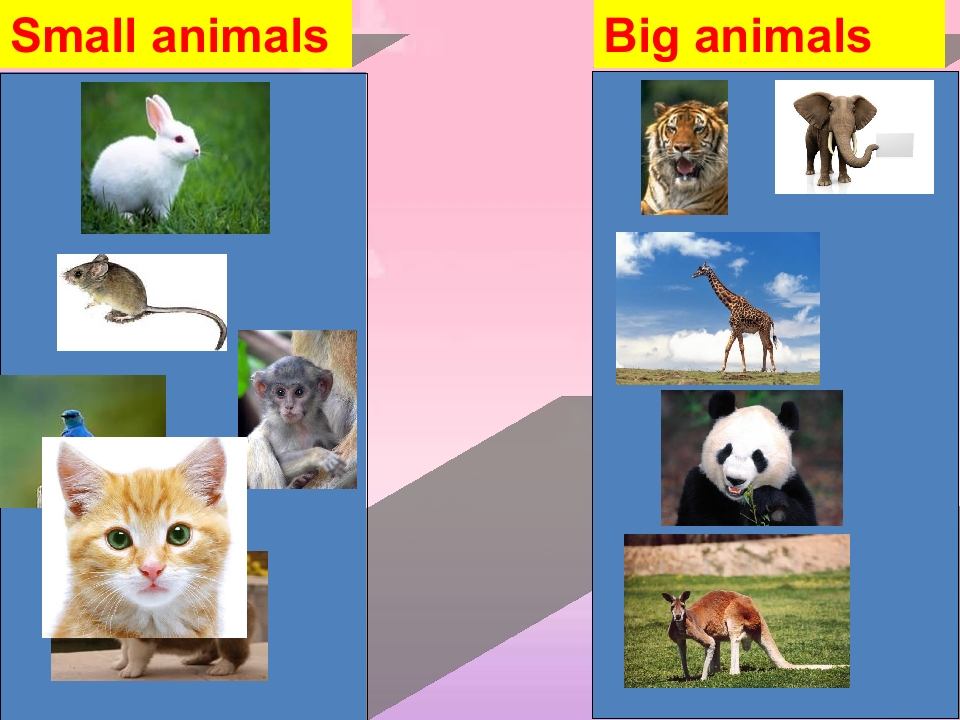 Small animals

Big animals